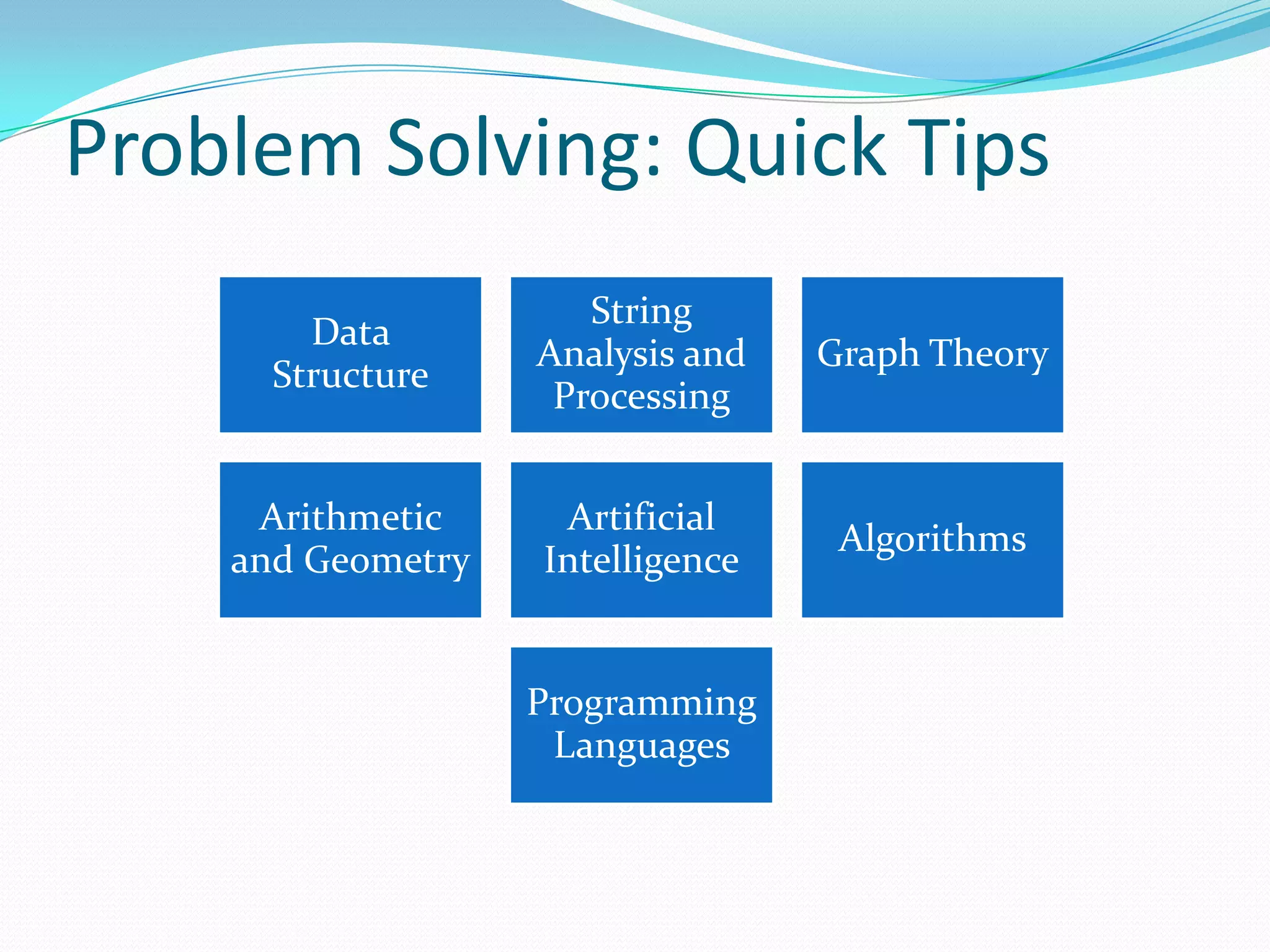 Problem Solving: Quick Tips

Data Structure

String Analysis and Processing

Graph Theory

Arithmetic and Geometry

Artificial Intelligence

Algorithms

Programming Languages